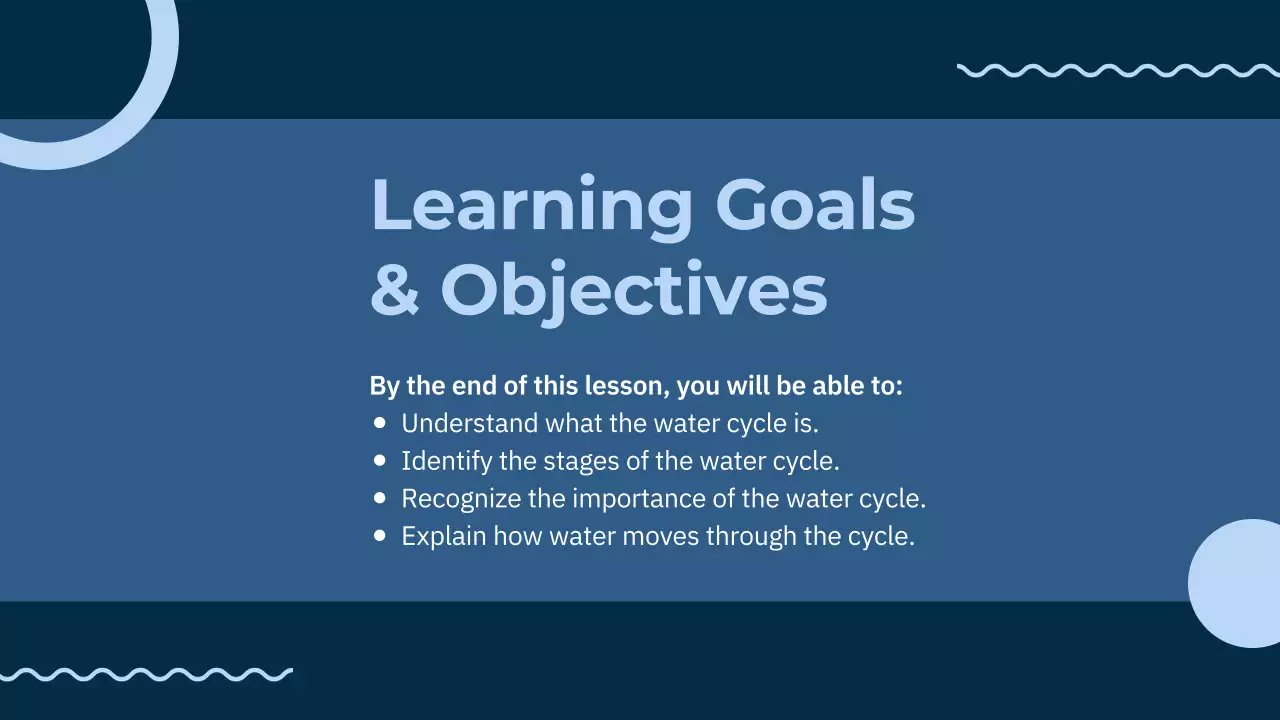 Learning Goals & Objectives

By the end of this lesson, you will be able to:
- Understand what the water cycle is.
- Identify the stages of the water cycle.
- Recognize the importance of the water cycle.
- Explain how water moves through the cycle.